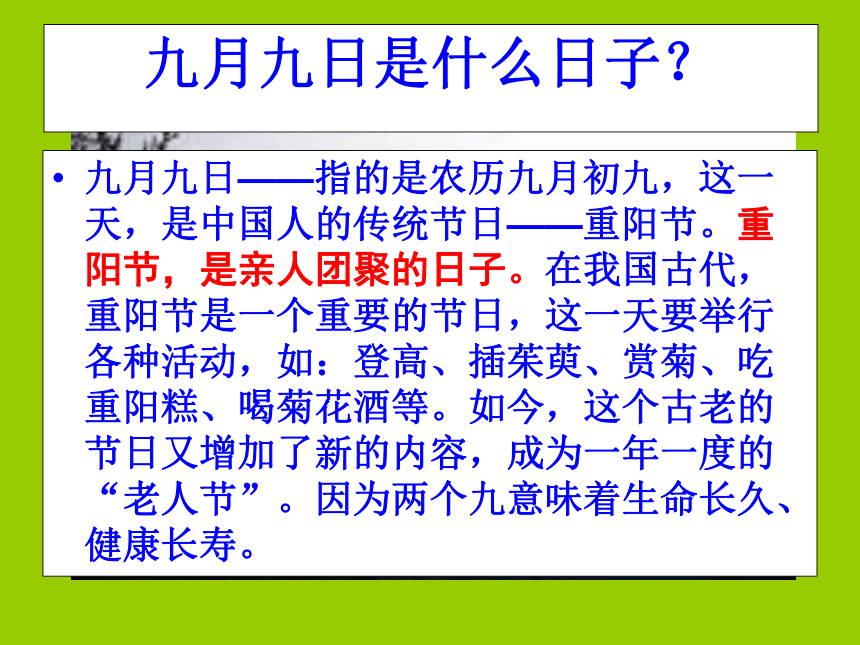 九月九日是什么日子？

• 九月九日——指的是农历九月初九，这一天，是中国人的传统节日——重阳节。重阳节，是亲人团聚的日子。在我国古代，重阳节是一个重要的节日，这一天要举行各种活动，如：登高、插茱萸、赏菊、吃重阳糕、喝菊花酒等。如今，这个古老的节日又增加了新的内容，成为一年一度的“老人节”。因为两个九意味着生命长久、健康长寿。